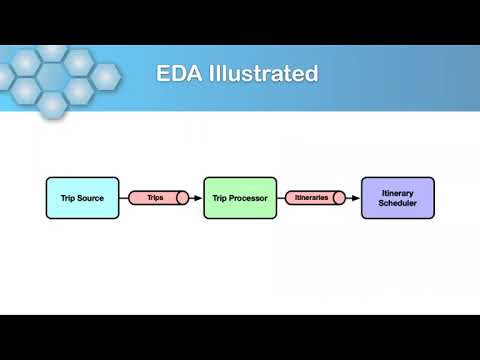 EDA Illustrated

Trip Source

Trips

Trip Processor

Itineraries

Itinerary Scheduler